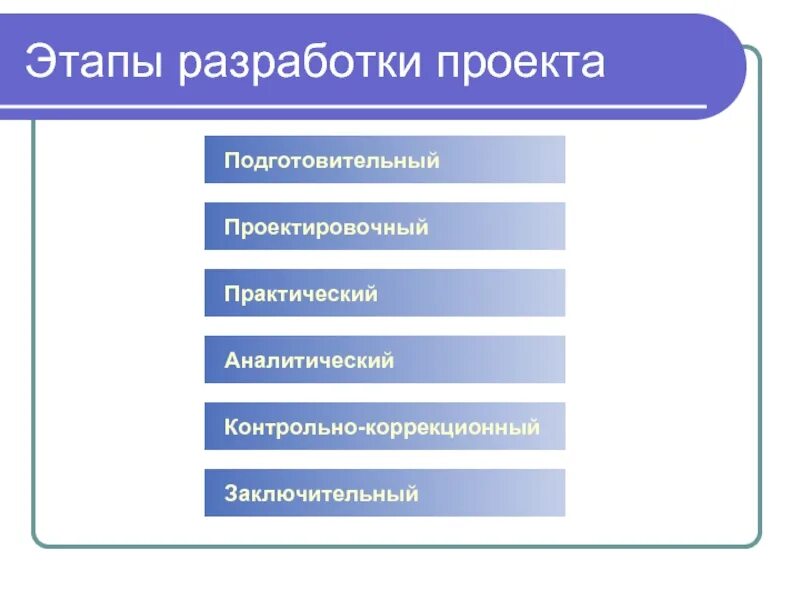 Этапы разработки проекта

Подготовительный

Проектировочный

Практический

Аналитический

Контрольно-коррекционный

Заключительный